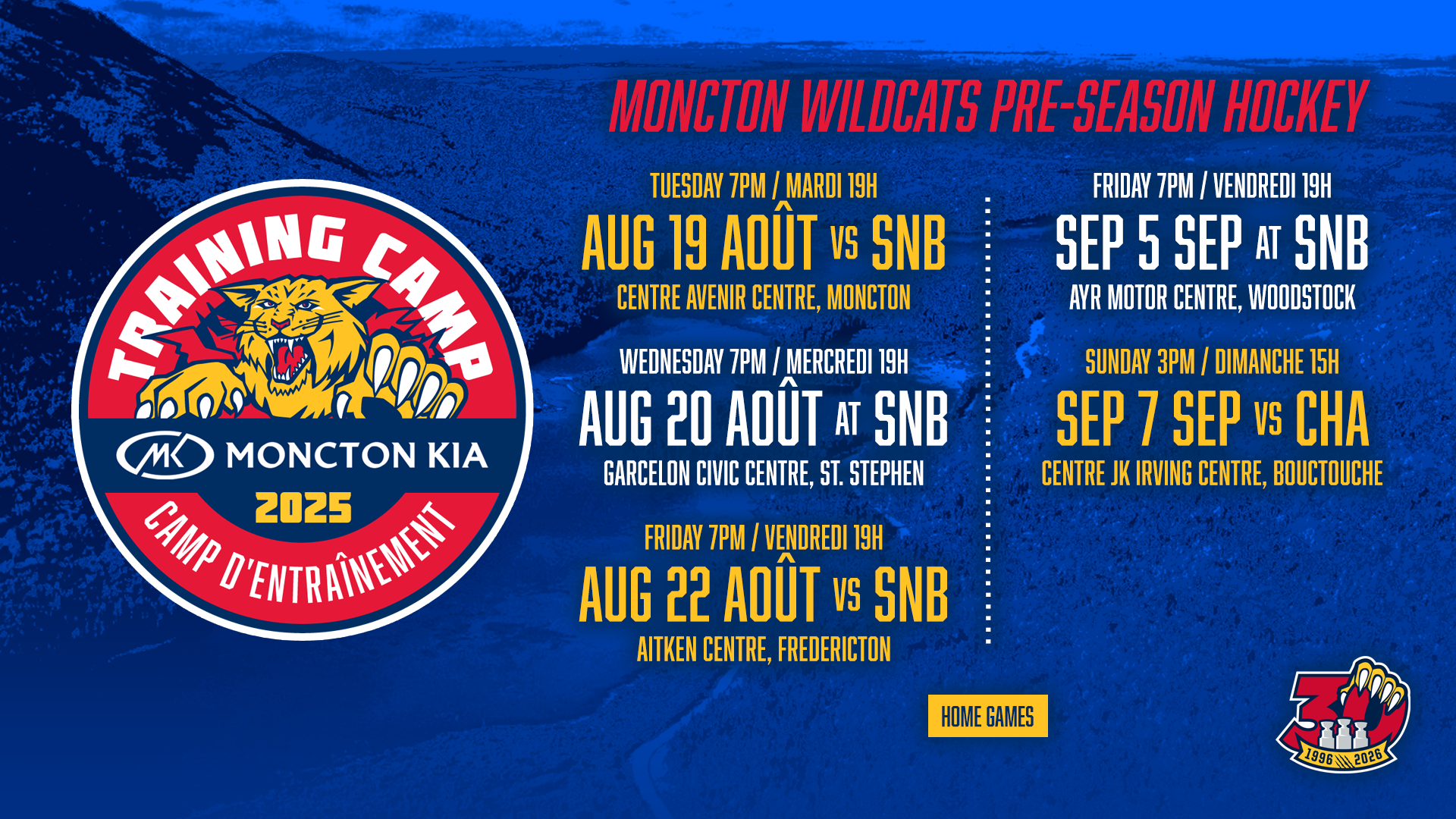 TRAINING CAMP
MK MONCTON KIA
2025
CAMP D'ENTRAÎNEMENT

MONCTON WILDCATS PRE-SEASON HOCKEY

TUESDAY 7PM / MARDI 19H
AUG 19 AOÛT VS SNB
CENTRE AVENIR CENTRE, MONCTON

WEDNESDAY 7PM / MERCREDI 19H
AUG 20 AOÛT AT SNB
GARCELON CIVIC CENTRE, ST. STEPHEN

FRIDAY 7PM / VENDREDI 19H
AUG 22 AOÛT VS SNB
AITKEN CENTRE, FREDERICTON

FRIDAY 7PM / VENDREDI 19H
SEP 5 SEP AT SNB
AYR MOTOR CENTRE, WOODSTOCK

SUNDAY 3PM / DIMANCHE 15H
SEP 7 SEP VS CHA
CENTRE JK IRVING CENTRE, BOUCTOUCHE

HOME GAMES

30
1996 2026